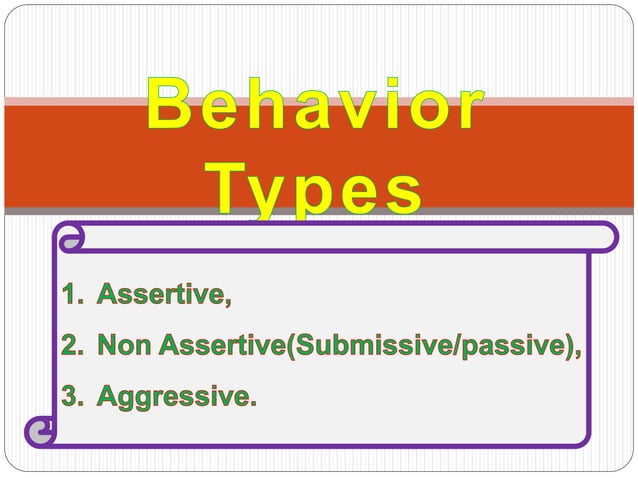 Behavior Types

1. Assertive,
2. Non Assertive(Submissive/passive),
3. Aggressive.